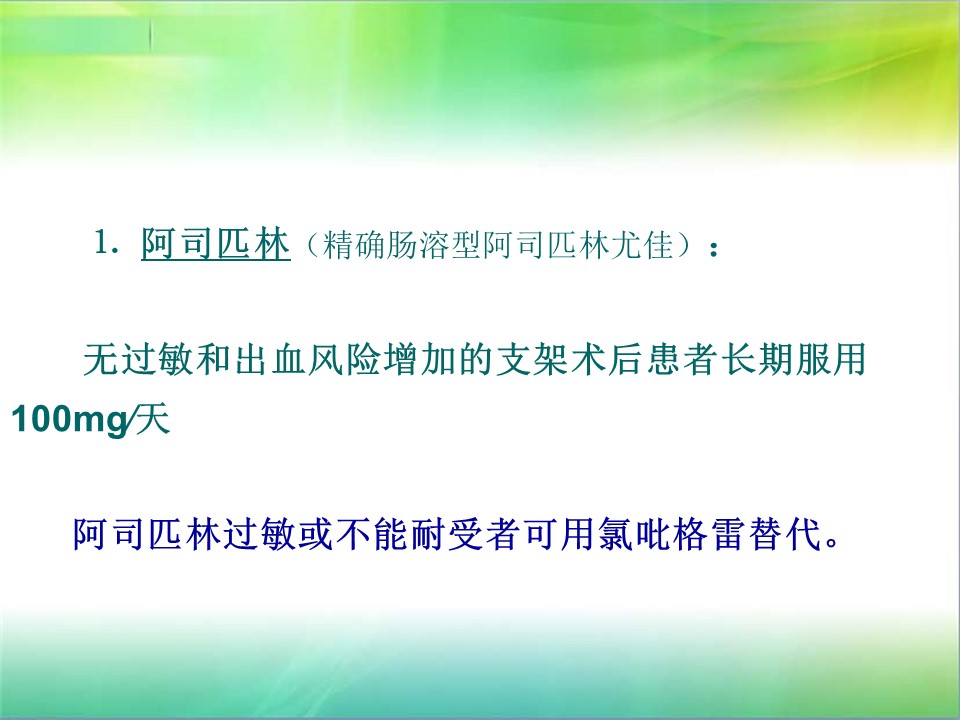 1. 阿司匹林（精确肠溶型阿司匹林尤佳）：

无过敏和出血风险增加的支架术后患者长期服用100mg/天

阿司匹林过敏或不能耐受者可用氯吡格雷替代。